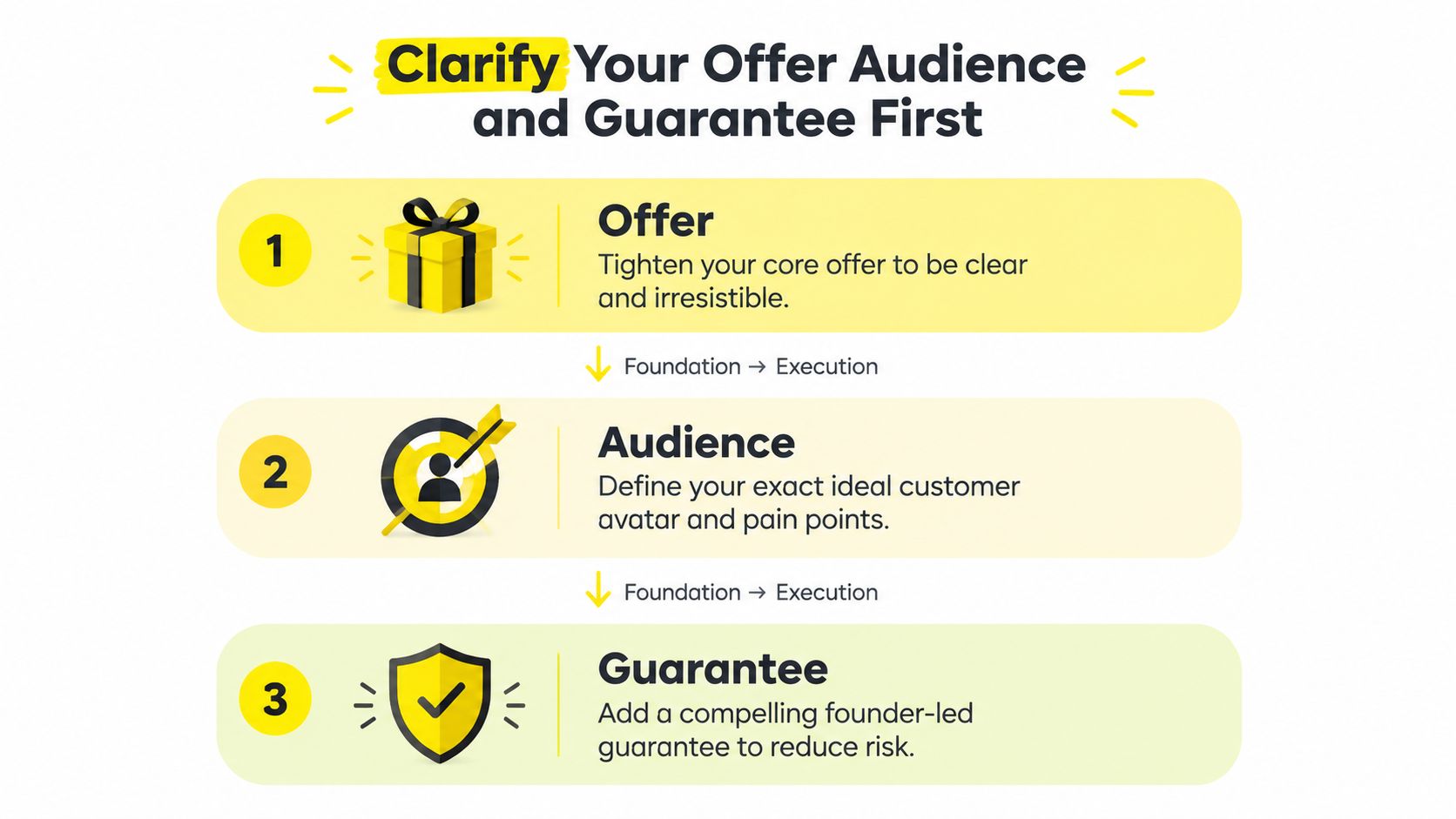 Clarify Your Offer Audience and Guarantee First

1

Offer
Tighten your core offer to be clear and irresistible.

Foundation → Execution

2

Audience
Define your exact ideal customer avatar and pain points.

Foundation → Execution

3

Guarantee
Add a compelling founder-led guarantee to reduce risk.